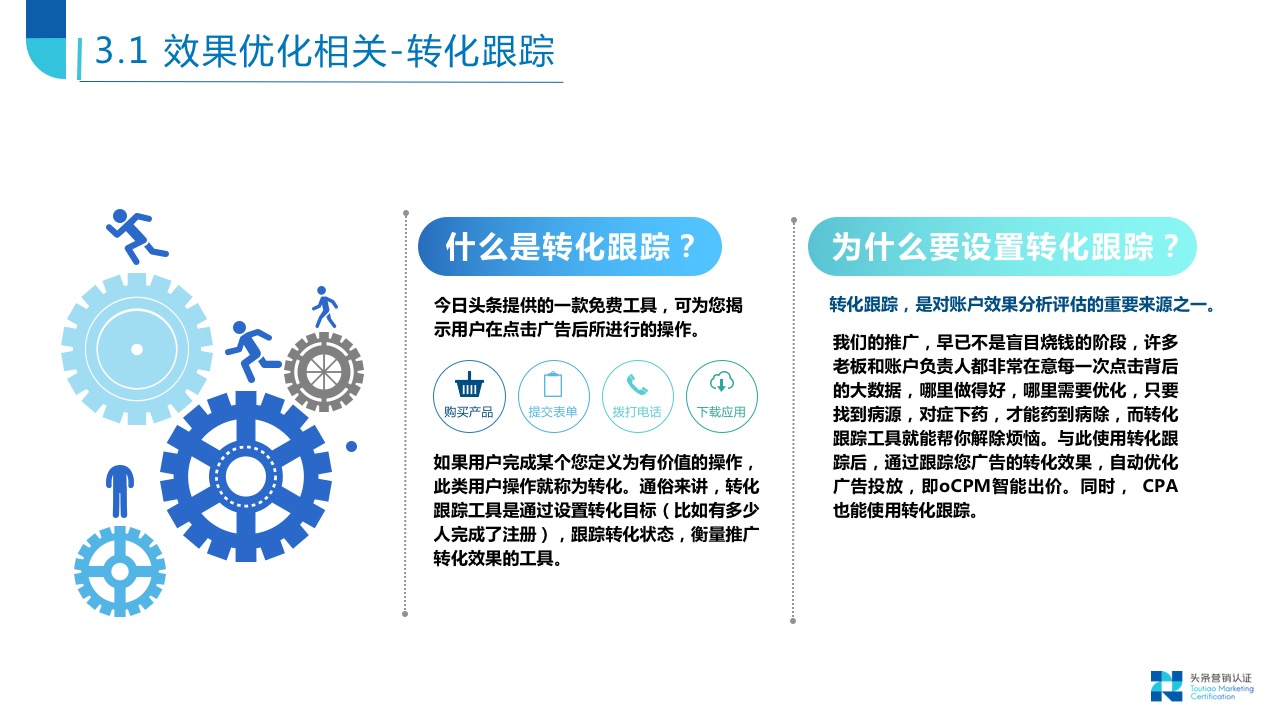 3.1 效果优化相关-转化跟踪

什么是转化跟踪？

今日头条提供的一款免费工具，可为您揭示用户在点击广告后所进行的操作。

购买产品
提交表单
拨打电话
下载应用

如果用户完成某个您定义为有价值的操作，此类用户操作就称为转化。通俗来讲，转化跟踪工具是通过设置转化目标（比如有多少人完成了注册），跟踪转化状态，衡量推广转化效果的工具。

为什么要设置转化跟踪？

转化跟踪，是对账户效果分析评估的重要来源之一。

我们的推广，早已不是盲目烧钱的阶段，许多老板和账户负责人都非常在意每一次点击背后的大数据，哪里做得好，哪里需要优化，只要找到病源，对症下药，才能药到病除，而转化跟踪工具就能帮你解除烦恼。与此使用转化跟踪后，通过跟踪您广告的转化效果，自动优化广告投放，即oCPM智能出价。同时， CPA也能使用转化跟踪。

头条营销认证
Toutiao Marketing Certification